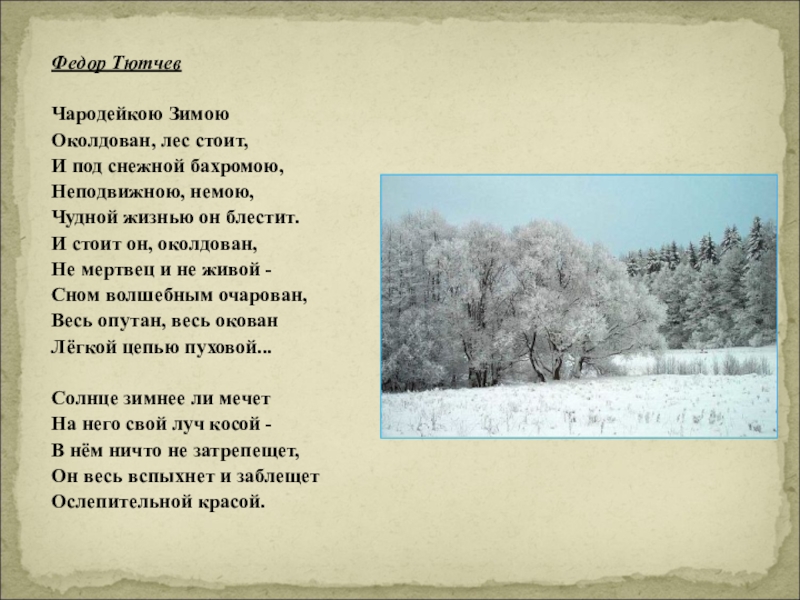 Федор Тютчев

Чародейкою Зимою
Околдован, лес стоит,
И под снежной бахромою,
Неподвижною, немою,
Чудной жизнью он блестит.
И стоит он, околдован,
Не мертвец и не живой -
Сном волшебным очарован,
Весь опутан, весь окован
Лёгкой цепью пуховой...

Солнце зимнее ли мечет
На него свой луч косой -
В нём ничто не затрепещет,
Он весь вспыхнет и заблещет
Ослепительной красой.